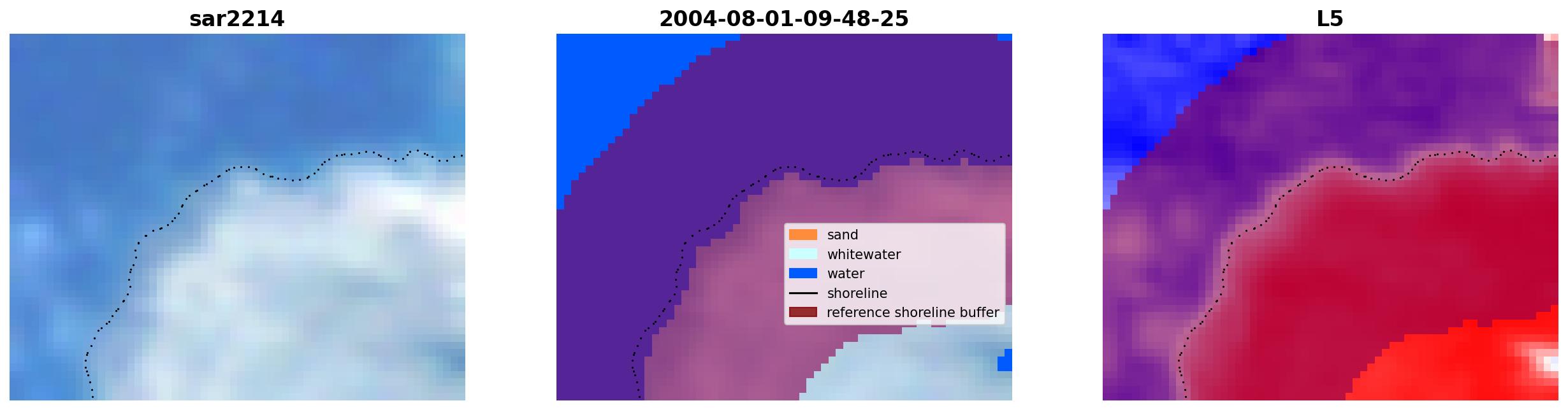 sar2214

2004-08-01-09-48-25

sand
whitewater
water
shoreline
reference shoreline buffer

L5